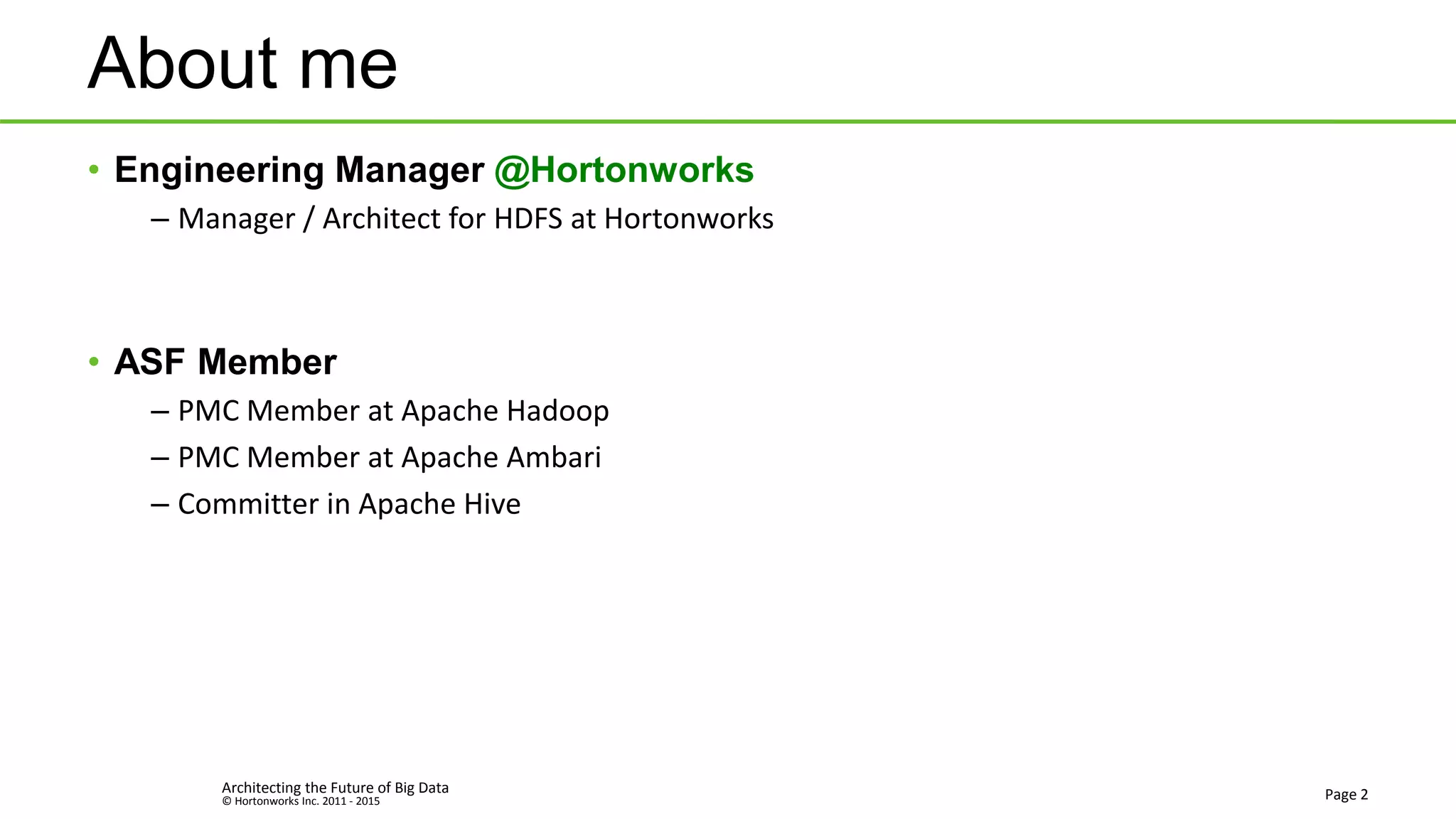 About me

• Engineering Manager @Hortonworks
– Manager / Architect for HDFS at Hortonworks

• ASF Member
– PMC Member at Apache Hadoop
– PMC Member at Apache Ambari
– Committer in Apache Hive

Architecting the Future of Big Data
© Hortonworks Inc. 2011 - 2015

Page 2